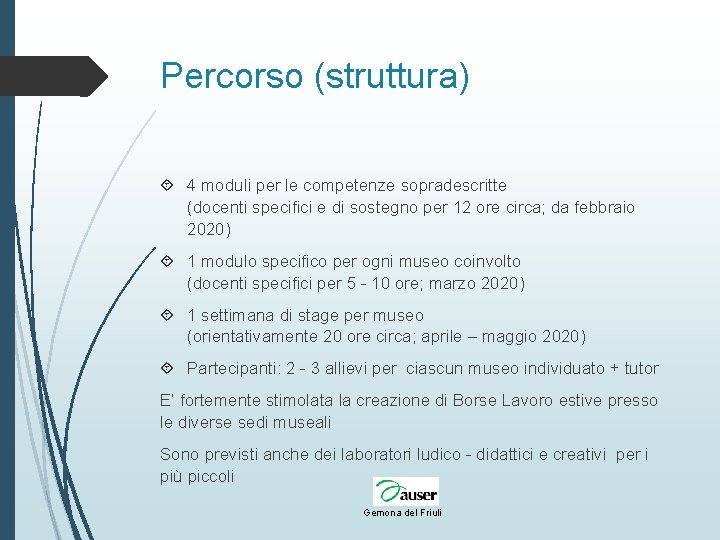 Percorso (struttura)

4 moduli per le competenze sopradescritte
(docenti specifici e di sostegno per 12 ore circa; da febbraio 2020)

1 modulo specifico per ogni museo coinvolto
(docenti specifici per 5 - 10 ore; marzo 2020)

1 settimana di stage per museo
(orientativamente 20 ore circa; aprile – maggio 2020)

Partecipanti: 2 - 3 allievi per ciascun museo individuato + tutor

E' fortemente stimolata la creazione di Borse Lavoro estive presso le diverse sedi museali

Sono previsti anche dei laboratori ludico - didattici e creativi per i più piccoli

auser
Gemona del Friuli